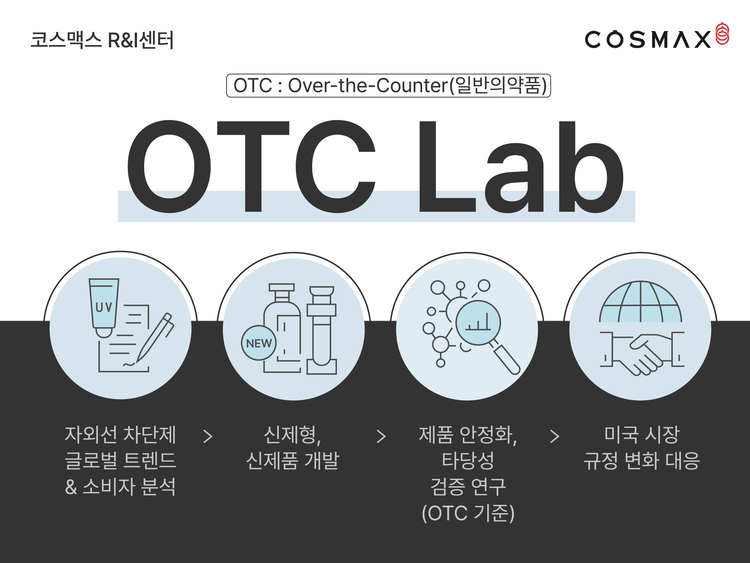 코스맥스 R&I센터

COSMAX

OTC : Over-the-Counter(일반의약품)

OTC Lab

UV

NEW

자외선 차단제 글로벌 트렌드 & 소비자 분석

>

신제형, 신제품 개발

>

제품 안정화, 타당성 검증 연구 (OTC 기준)

>

미국 시장 규정 변화 대응